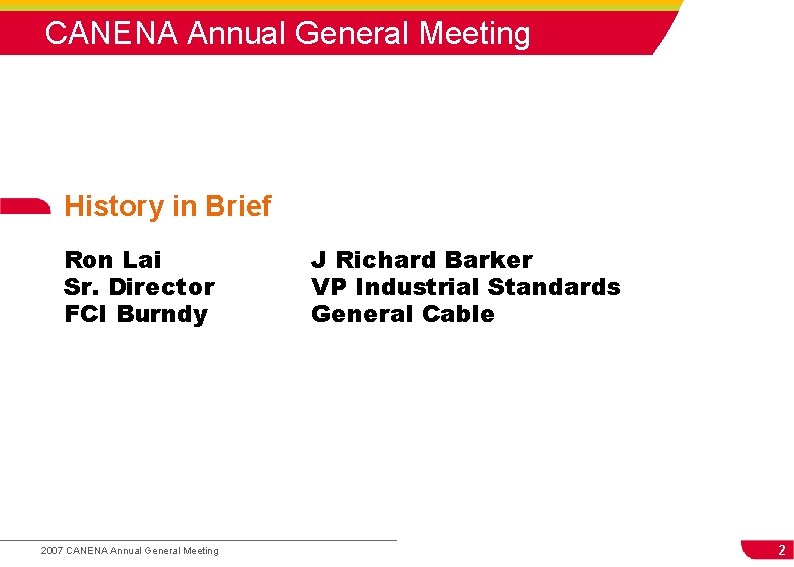 CANENA Annual General Meeting

History in Brief

Ron Lai
Sr. Director
FCI Burndy

J Richard Barker
VP Industrial Standards
General Cable

2007 CANENA Annual General Meeting

2